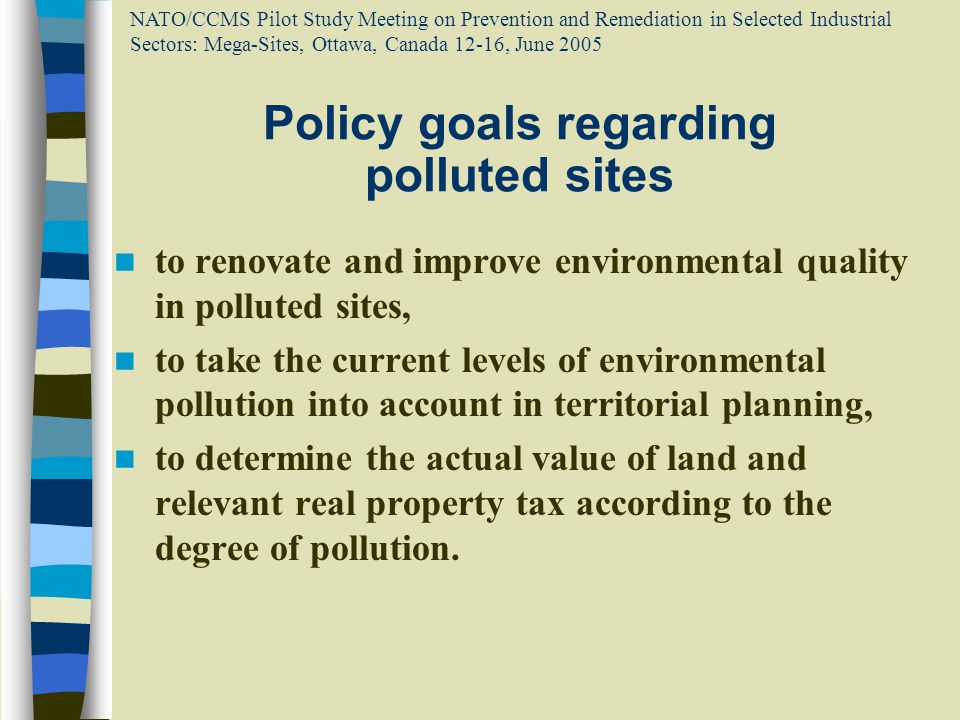 NATO/CCMS Pilot Study Meeting on Prevention and Remediation in Selected Industrial Sectors: Mega-Sites, Ottawa, Canada 12-16, June 2005

Policy goals regarding polluted sites

- to renovate and improve environmental quality in polluted sites,
- to take the current levels of environmental pollution into account in territorial planning,
- to determine the actual value of land and relevant real property tax according to the degree of pollution.